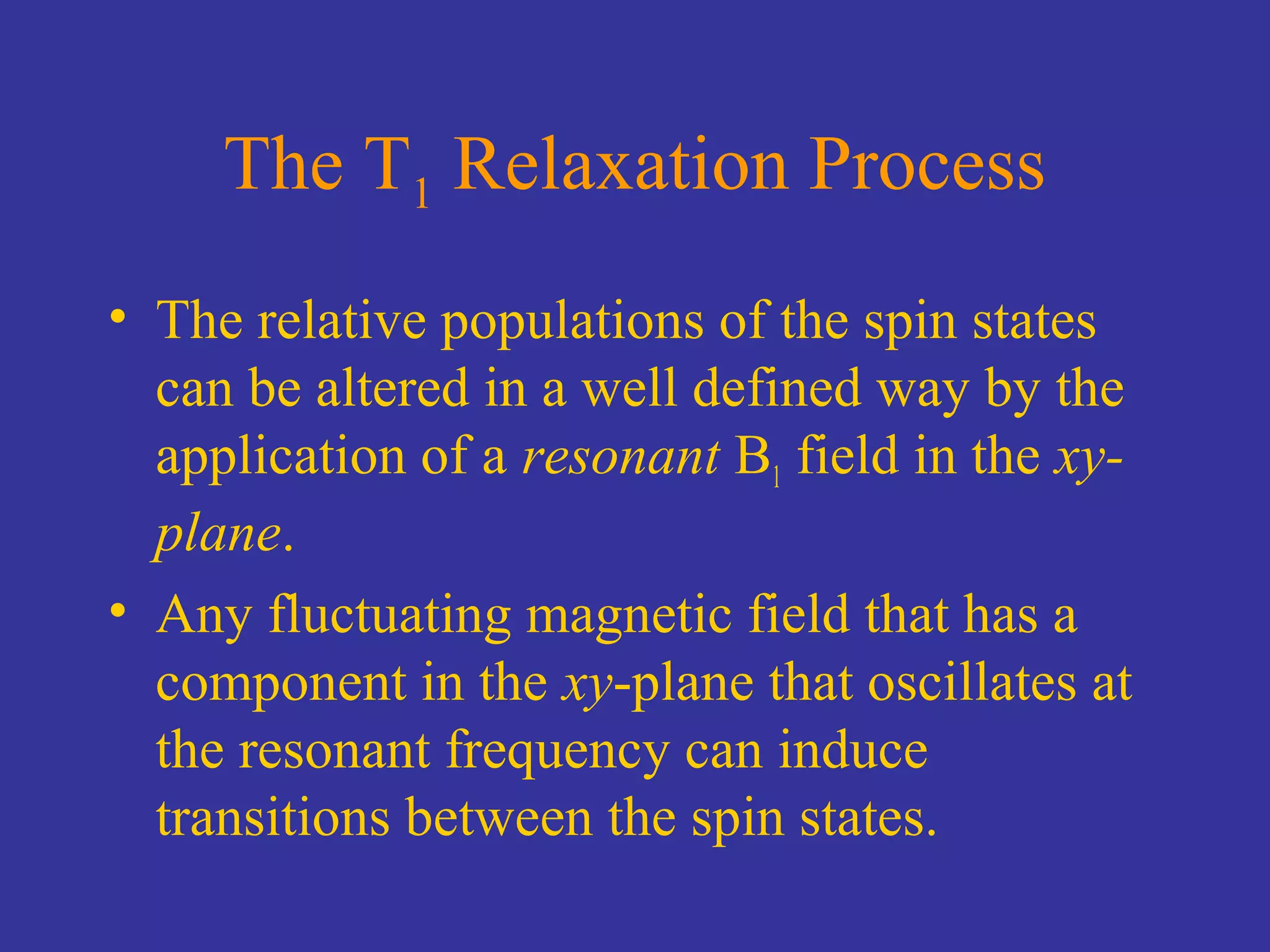 The $T_1$ Relaxation Process

• The relative populations of the spin states can be altered in a well defined way by the application of a resonant $B_1$ field in the xy-plane.

• Any fluctuating magnetic field that has a component in the xy-plane that oscillates at the resonant frequency can induce transitions between the spin states.